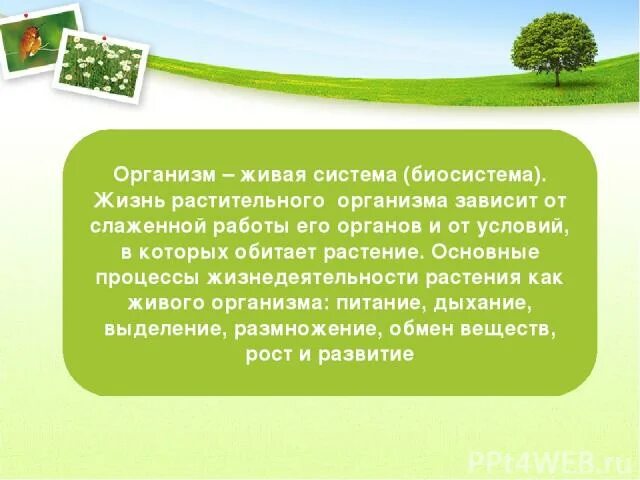 Организм – живая система (биосистема). Жизнь растительного организма зависит от слаженной работы его органов и от условий, в которых обитает растение. Основные процессы жизнедеятельности растения как живого организма: питание, дыхание, выделение, размножение, обмен веществ, рост и развитие

PPt4WEB.ru